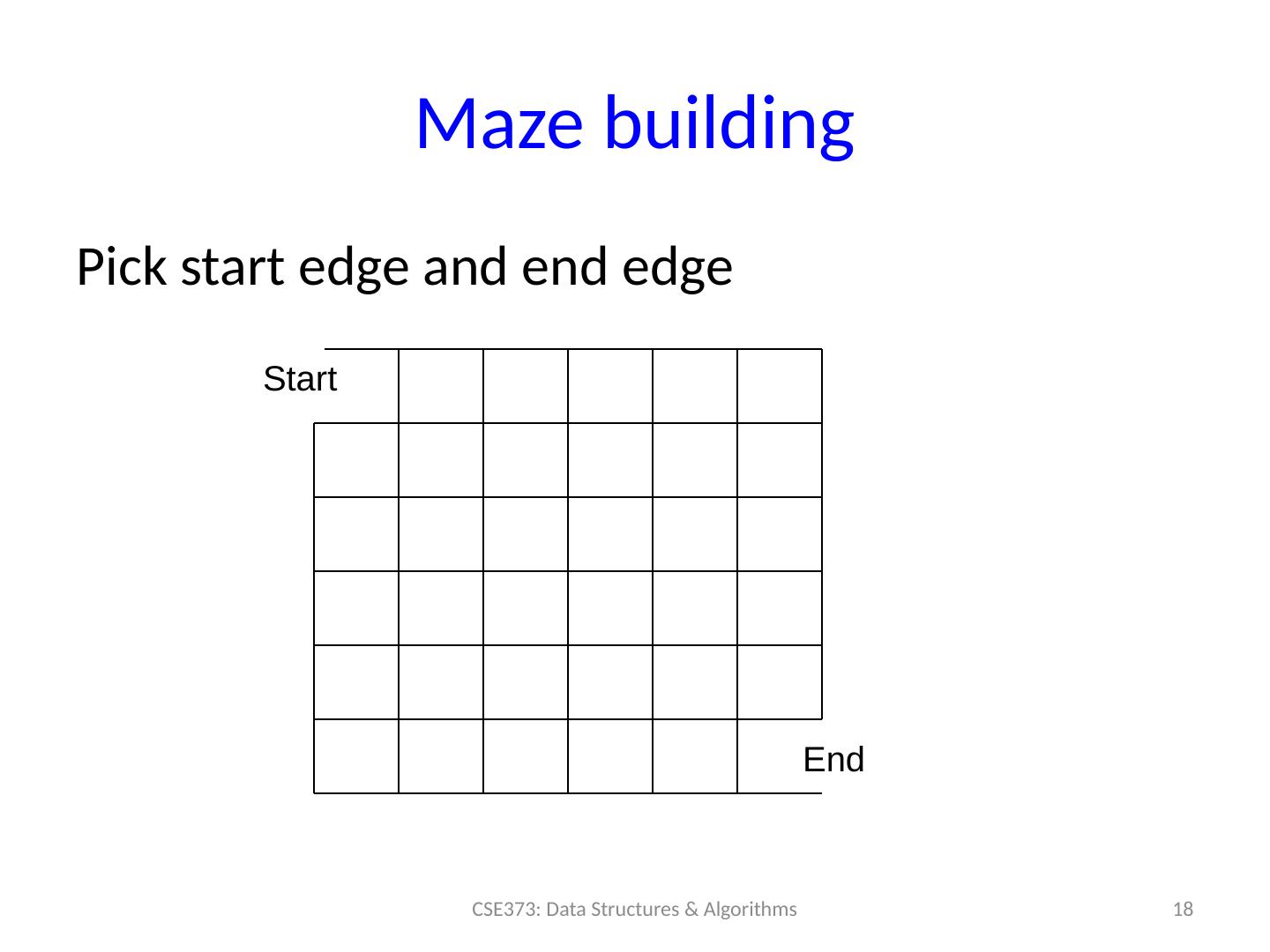 Maze building

Pick start edge and end edge

Start

End

CSE373: Data Structures & Algorithms

18